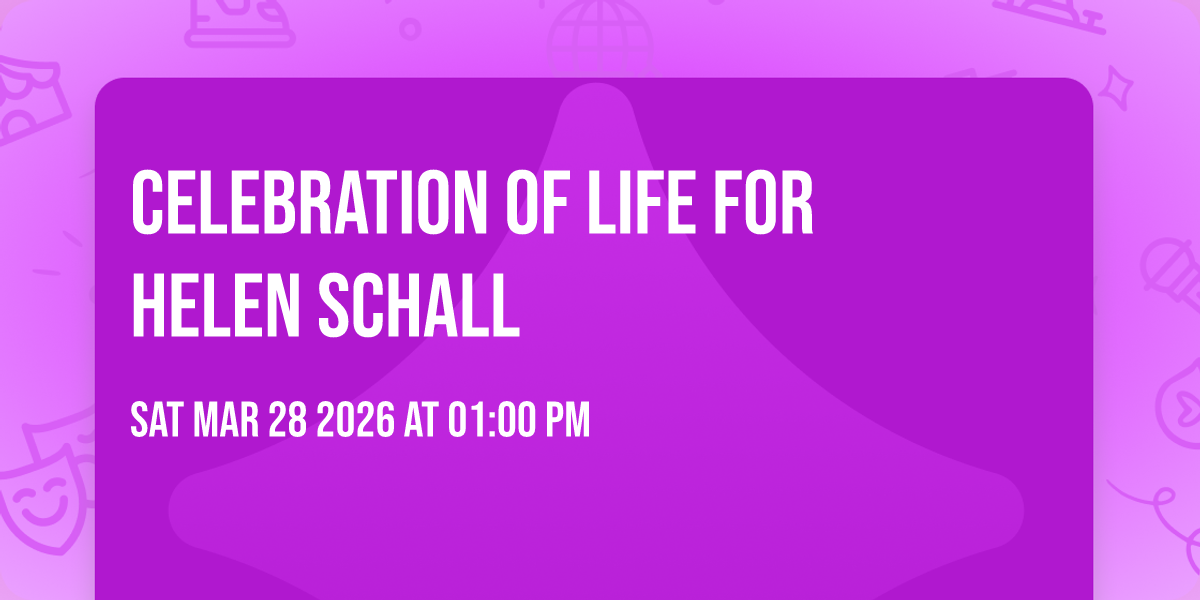 CELEBRATION OF LIFE FOR HELEN SCHALL

SAT MAR 28 2026 AT 01:00 PM